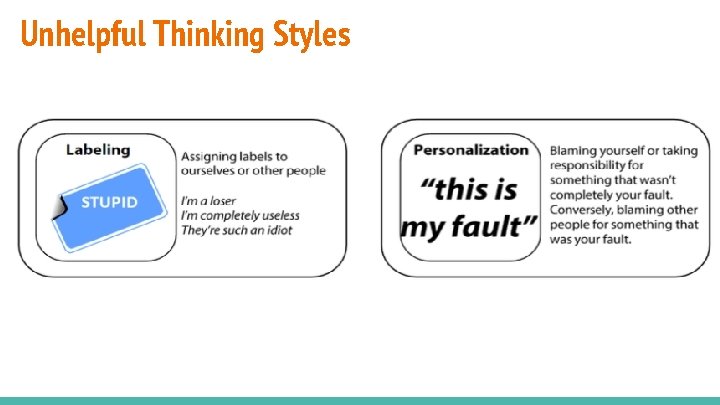 Unhelpful Thinking Styles

Labeling

STUPID

Assigning labels to ourselves or other people

I'm a loser
I'm completely useless
They're such an idiot

Personalization

"this is my fault"

Blaming yourself or taking responsibility for something that wasn't completely your fault. Conversely, blaming other people for something that was your fault.